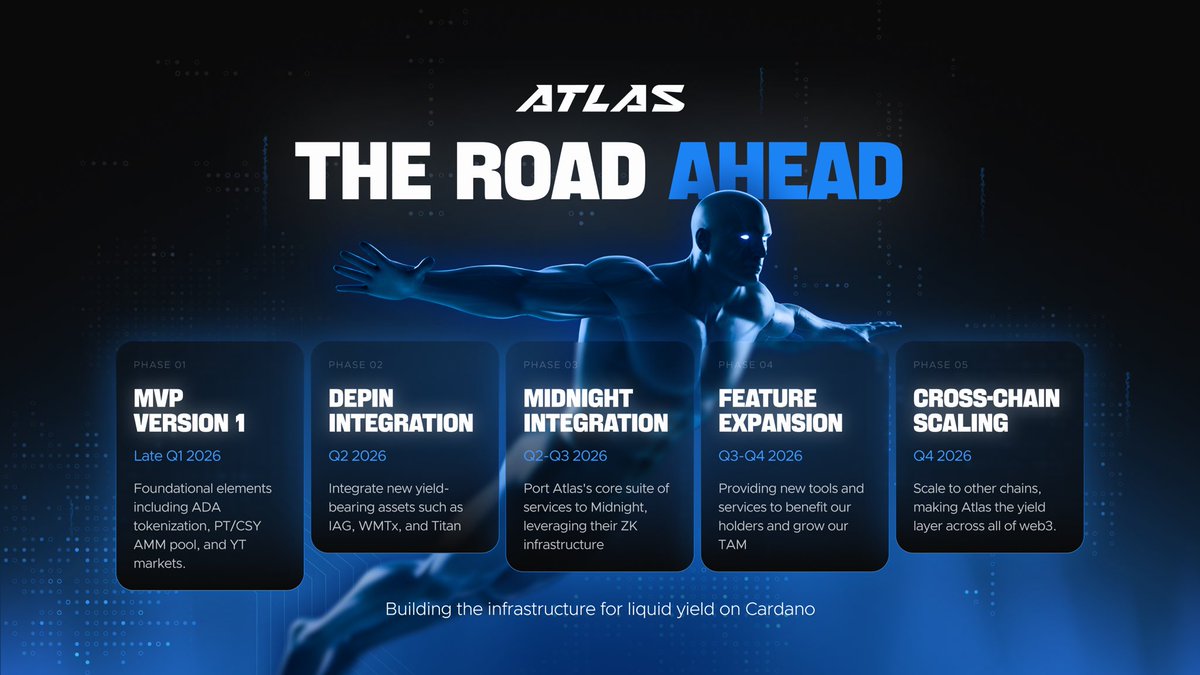 ATLAS

THE ROAD AHEAD

PHASE 01

MVP VERSION 1

Late Q1 2026

Foundational elements including ADA tokenization, PT/CSY AMM pool, and YT markets.

PHASE 02

DEPIN INTEGRATION

Q2 2026

Integrate new yield-bearing assets such as IAG, WMTx, and Titan

PHASE 03

MIDNIGHT INTEGRATION

Q2-Q3 2026

Port Atlas's core suite of services to Midnight, leveraging their ZK infrastructure

PHASE 04

FEATURE EXPANSION

Q3-Q4 2026

Providing new tools and services to benefit our holders and grow our TAM

PHASE 05

CROSS-CHAIN SCALING

Q4 2026

Scale to other chains, making Atlas the yield layer across all of web3.

Building the infrastructure for liquid yield on Cardano